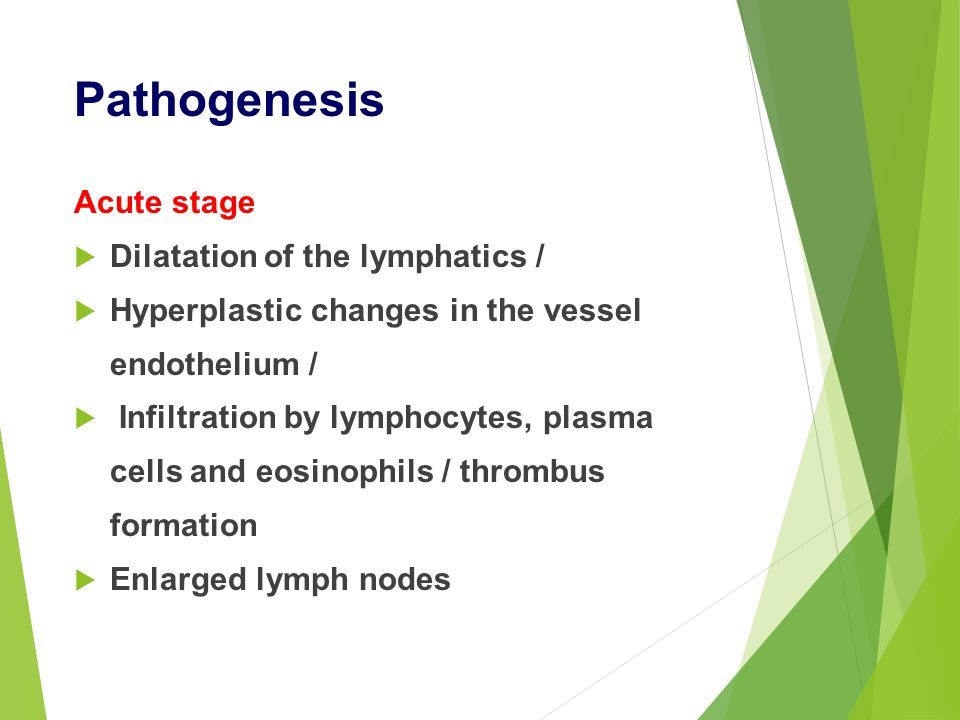 Pathogenesis

Acute stage

Dilatation of the lymphatics /

Hyperplastic changes in the vessel endothelium /

Infiltration by lymphocytes, plasma cells and eosinophils / thrombus formation

Enlarged lymph nodes